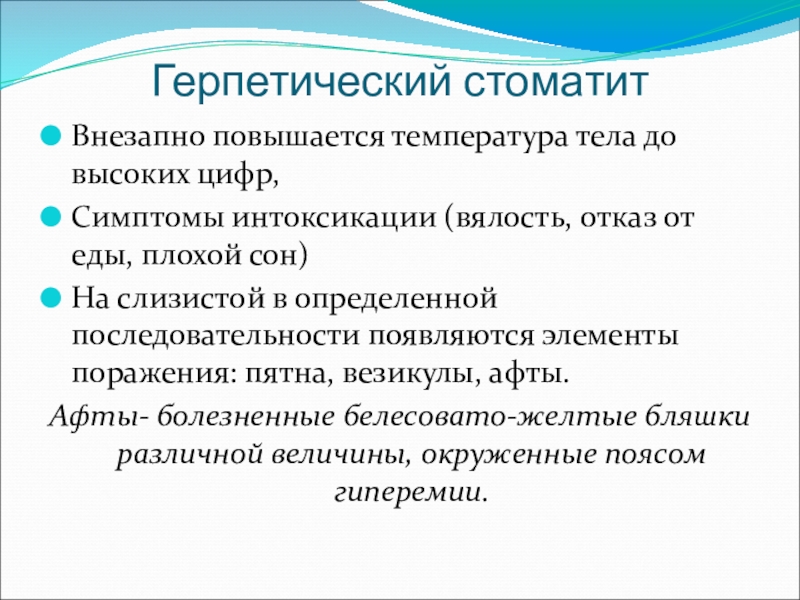 Герпетический стоматит

Внезапно повышается температура тела до высоких цифр,

Симптомы интоксикации (вялость, отказ от еды, плохой сон)

На слизистой в определенной последовательности появляются элементы поражения: пятна, везикулы, афты.

Афты- болезненные белесовато-желтые бляшки различной величины, окруженные поясом гиперемии.